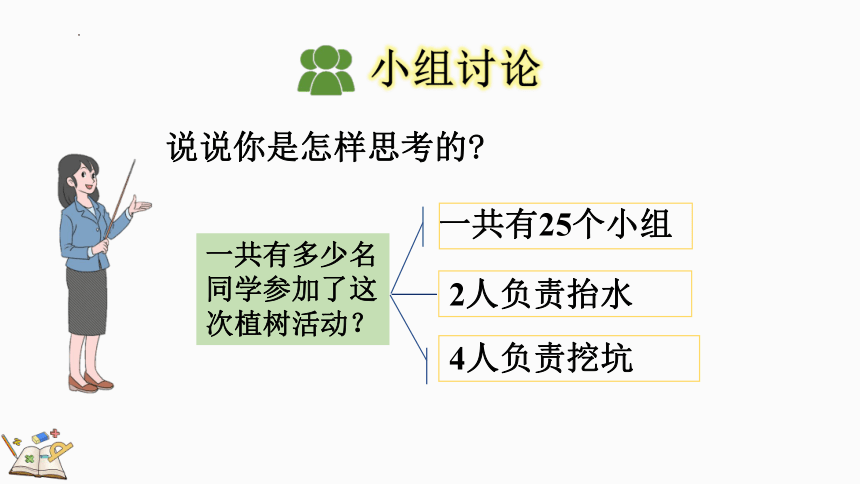 小组讨论

说说你是怎样思考的?

一共有多少名同学参加了这次植树活动?

一共有25个小组

2人负责抬水

4人负责挖坑